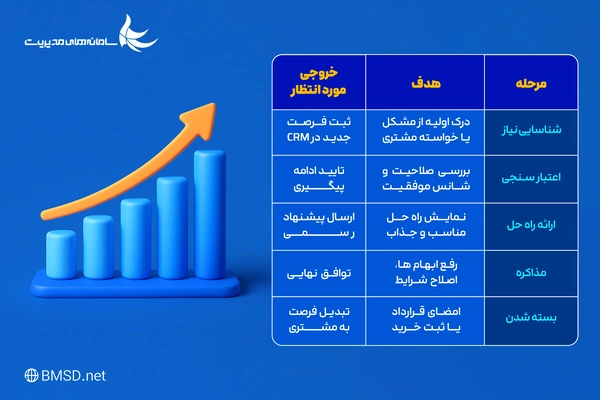 سامانه‌های مدیریت

| مرحله | هدف | خروجی مورد انتظار |
|---|---|---|
| شناسایی نیاز | درک اولیه از مشکل یا خواسته مشتری | ثبت فرصت جدید در CRM |
| اعتبار سنجی | بررسی صلاحیت و شانس موفقیت | تایید ادامه پیگیری |
| ارائه راه حل | نمایش راه حل مناسب و جذاب | ارسال پیشنهاد رسمی |
| مذاکره | رفع ابهام ها، اصلاح شرایط | توافق نهایی |
| بسته شدن | امضای قرارداد یا ثبت خرید | تبدیل فرصت به مشتری |

BMSD.net